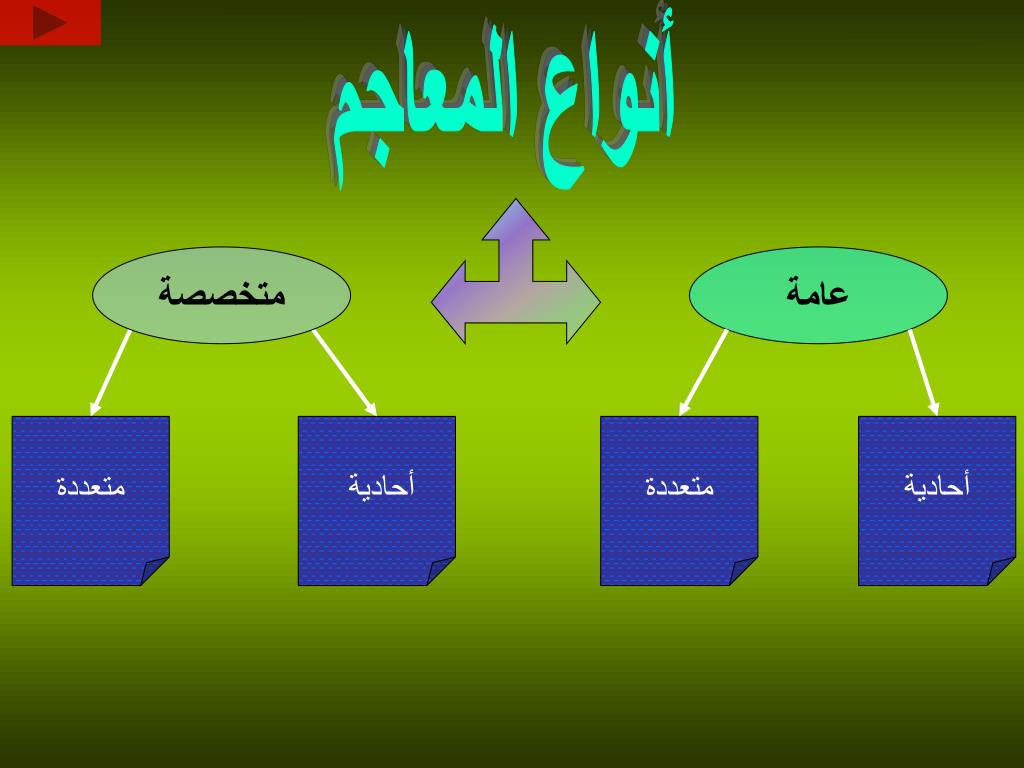 أنواع المعاجم

عامة

متخصصة

أحادية

متعددة

أحادية

متعددة